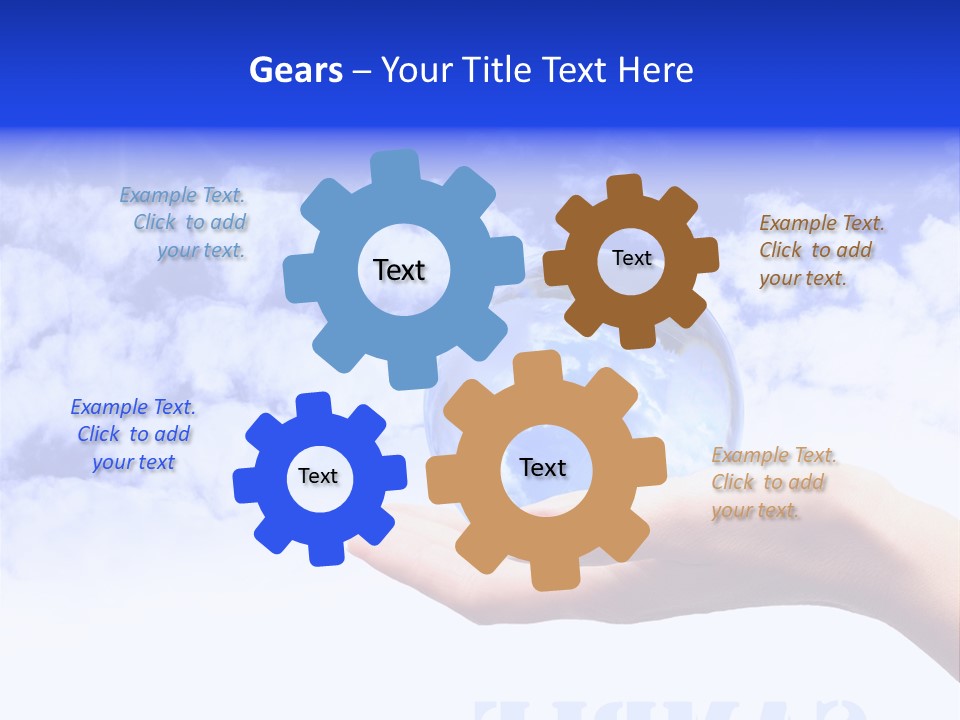 Gears – Your Title Text Here

Example Text. Click to add your text.

Text

Text

Example Text. Click to add your text.

Example Text. Click to add your text

Text

Text

Example Text. Click to add your text.